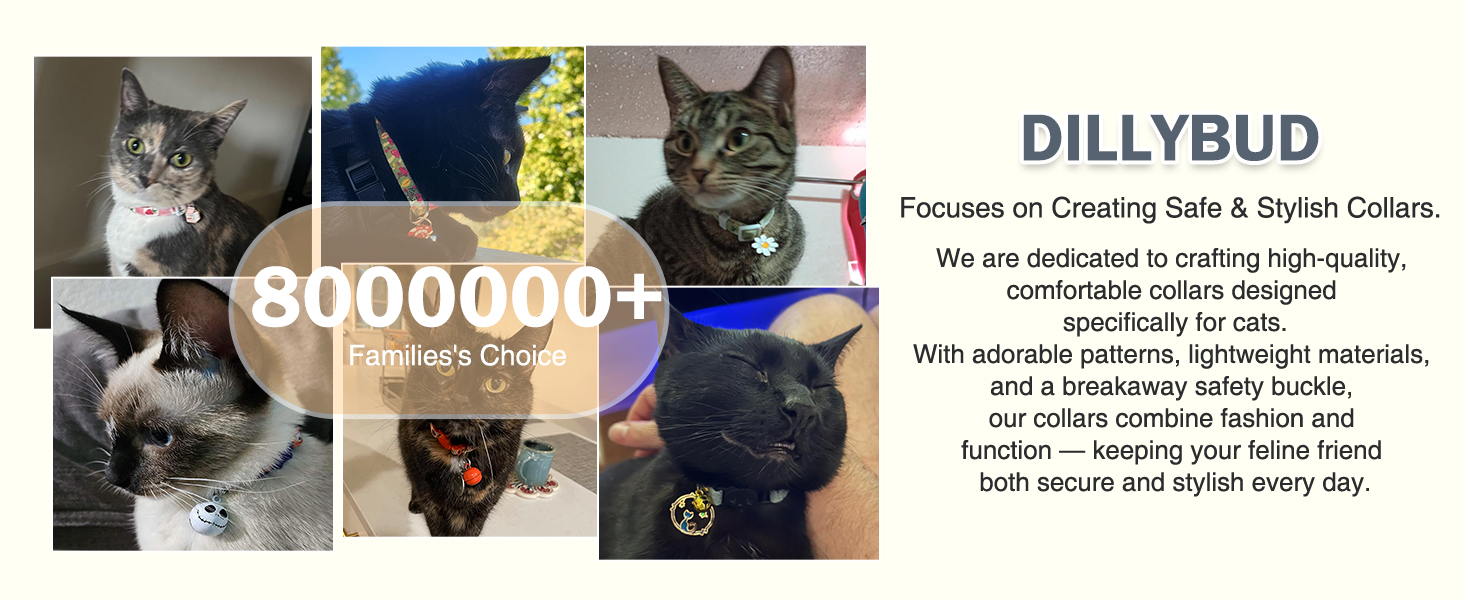 8000000+
Families's Choice

DILLYBUD

Focuses on Creating Safe & Stylish Collars.

We are dedicated to crafting high-quality, comfortable collars designed specifically for cats. With adorable patterns, lightweight materials, and a breakaway safety buckle, our collars combine fashion and function — keeping your feline friend both secure and stylish every day.